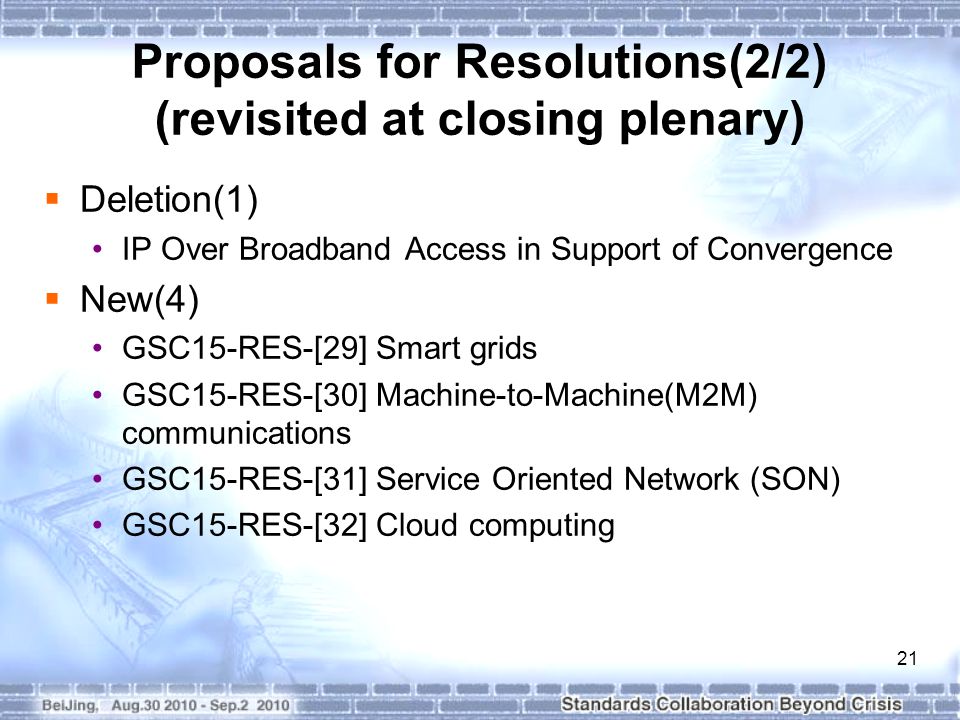 Proposals for Resolutions(2/2)
(revisited at closing plenary)

▪ Deletion(1)
• IP Over Broadband Access in Support of Convergence

▪ New(4)
• GSC15-RES-[29] Smart grids
• GSC15-RES-[30] Machine-to-Machine(M2M) communications
• GSC15-RES-[31] Service Oriented Network (SON)
• GSC15-RES-[32] Cloud computing

21

BeiJing, Aug.30 2010 - Sep.2 2010

Standards Collaboration Beyond Crisis